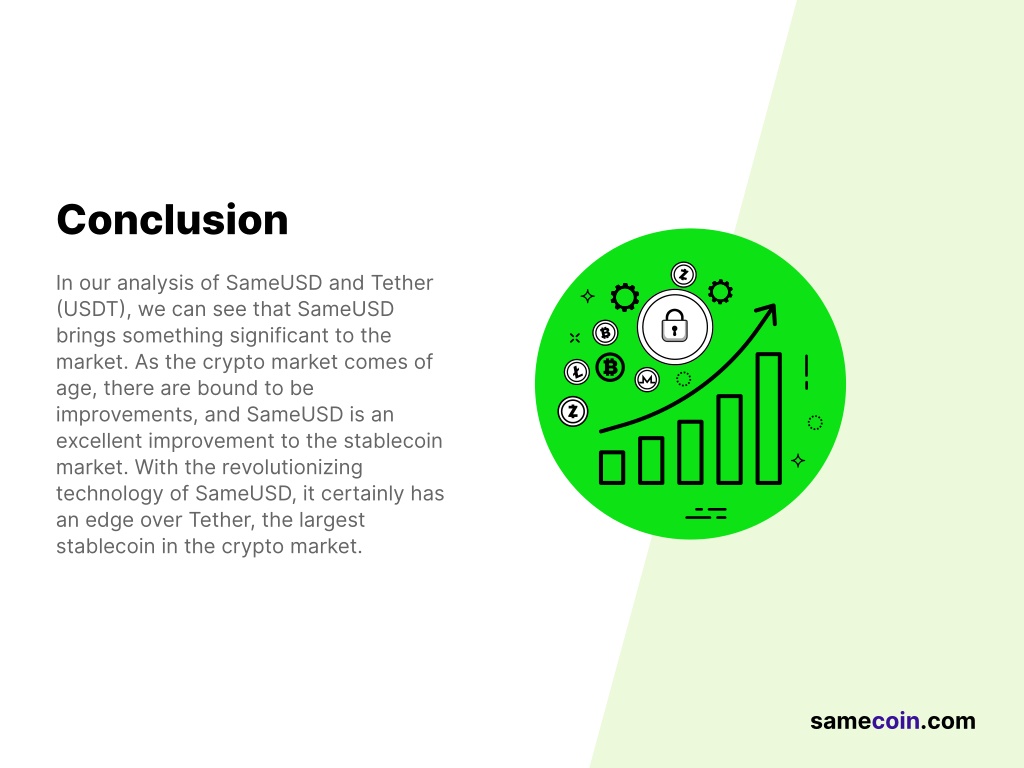 Conclusion

In our analysis of SameUSD and Tether (USDT), we can see that SameUSD brings something significant to the market. As the crypto market comes of age, there are bound to be improvements, and SameUSD is an excellent improvement to the stablecoin market. With the revolutionizing technology of SameUSD, it certainly has an edge over Tether, the largest stablecoin in the crypto market.

samecoin.com